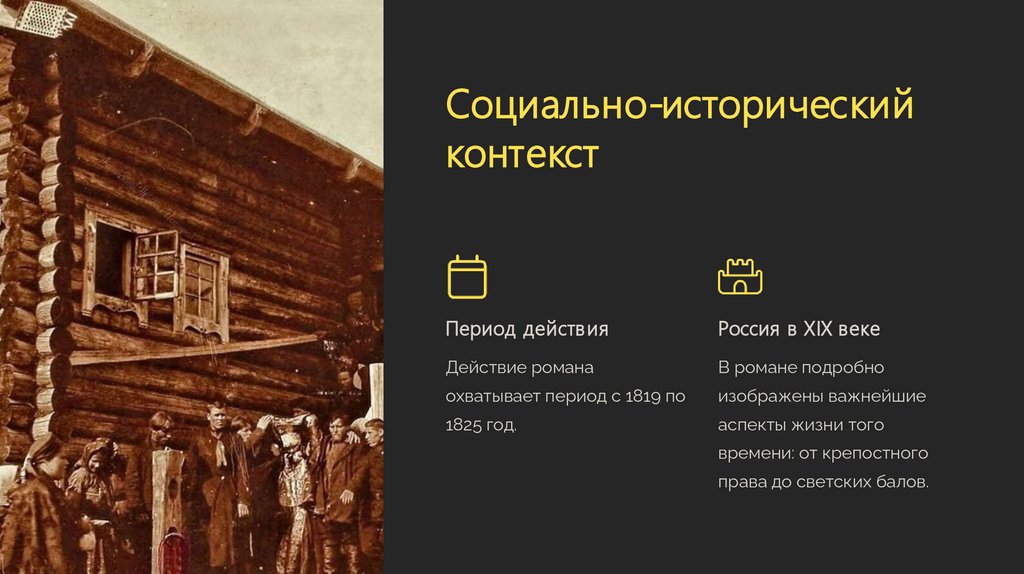 Социально-исторический контекст

Период действия

Действие романа охватывает период с 1819 по 1825 год.

Россия в XIX веке

В романе подробно изображены важнейшие аспекты жизни того времени: от крепостного права до светских балов.